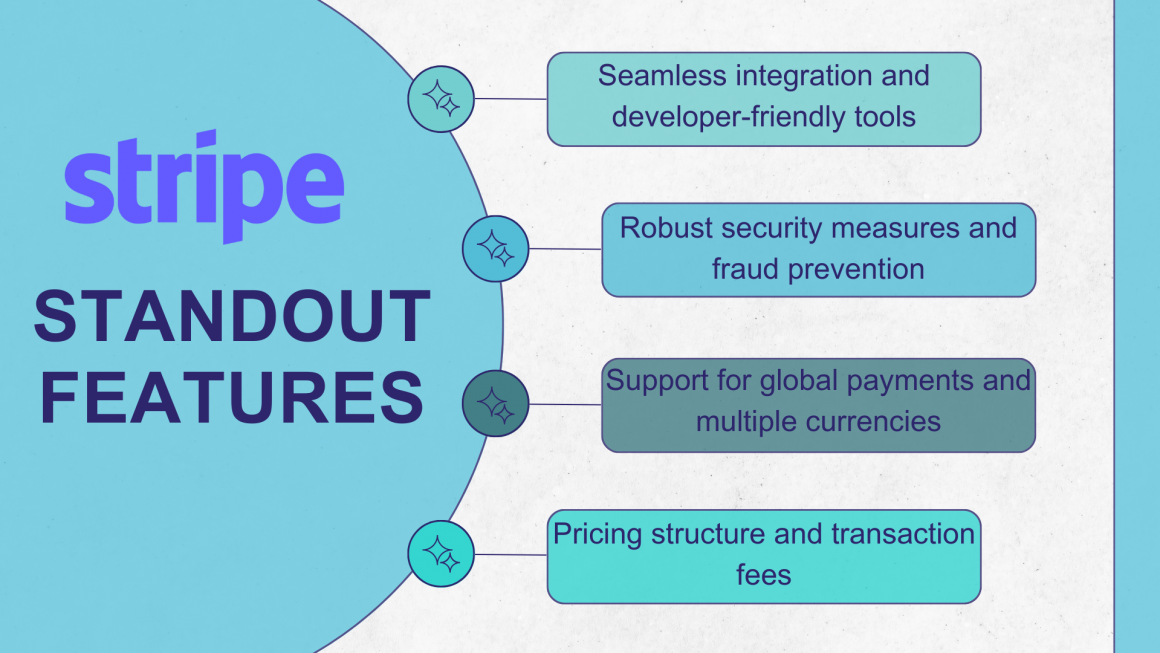 stripe

STANDOUT FEATURES

Seamless integration and developer-friendly tools

Robust security measures and fraud prevention

Support for global payments and multiple currencies

Pricing structure and transaction fees